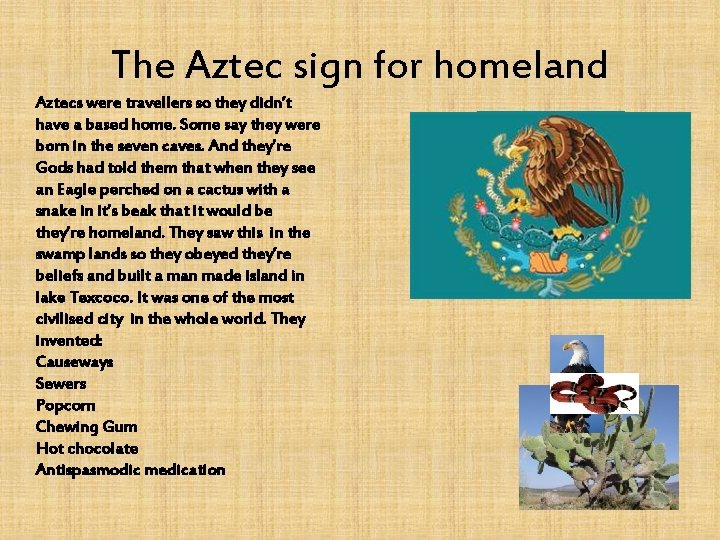 The Aztec sign for homeland

Aztecs were travellers so they didn't have a based home. Some say they were born in the seven caves. And they're Gods had told them that when they see an Eagle perched on a cactus with a snake in it's beak that it would be they're homeland. They saw this in the swamp lands so they obeyed they're beliefs and built a man made island in lake Texcoco. It was one of the most civilised city in the whole world. They invented:
Causeways
Sewers
Popcorn
Chewing Gum
Hot chocolate
Antispasmodic medication